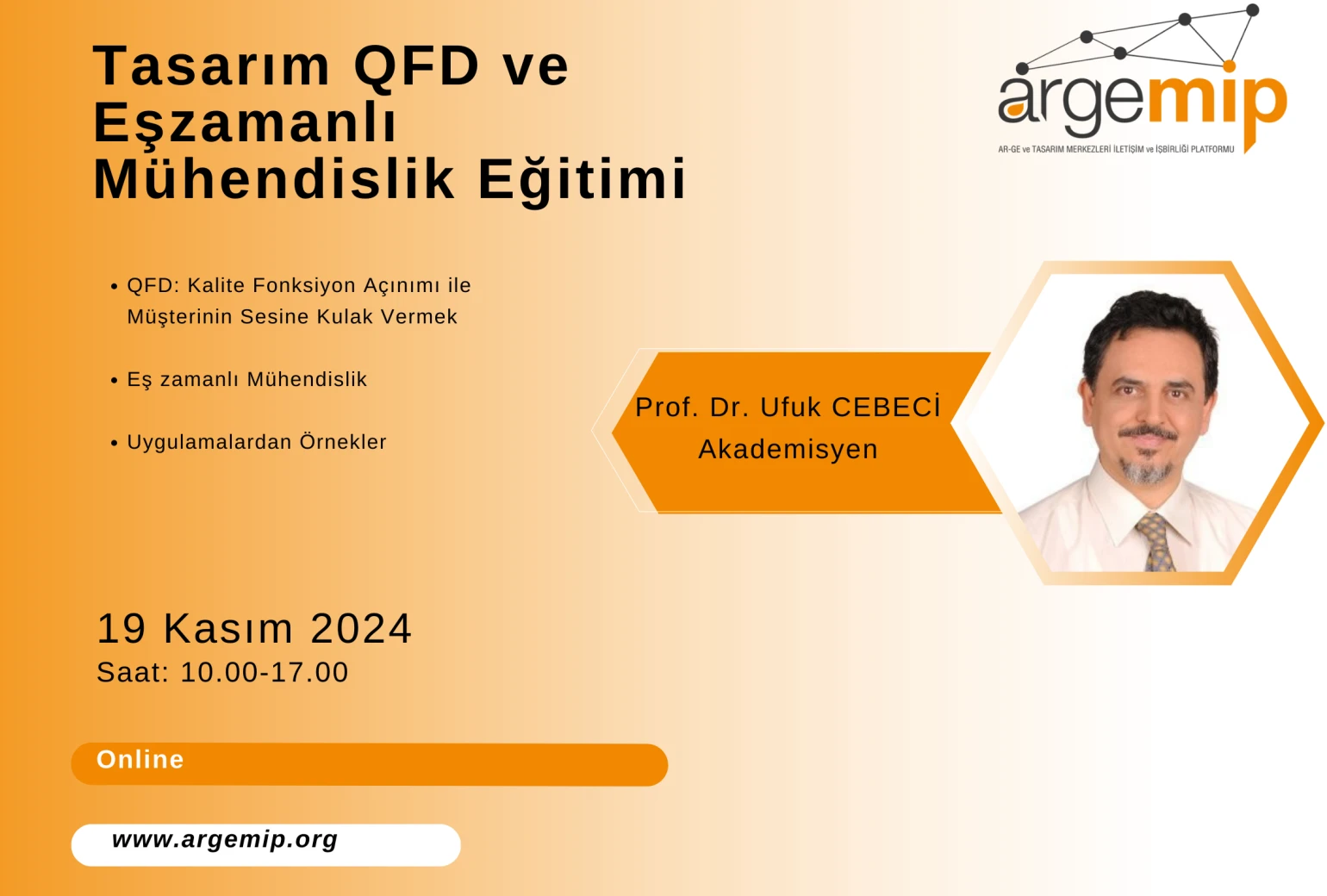 Tasarım QFD ve Eşzamanlı Mühendislik Eğitimi

argemip
AR-GE ve TASARIM MERKEZLERİ İLETİŞİM ve İŞBİRLİĞİ PLATFORMU

• QFD: Kalite Fonksiyon Açınımı ile Müşterinin Sesine Kulak Vermek

• Eş zamanlı Mühendislik

• Uygulamalardan Örnekler

Prof. Dr. Ufuk CEBECİ
Akademisyen

19 Kasım 2024
Saat: 10.00-17.00

Online

www.argemip.org